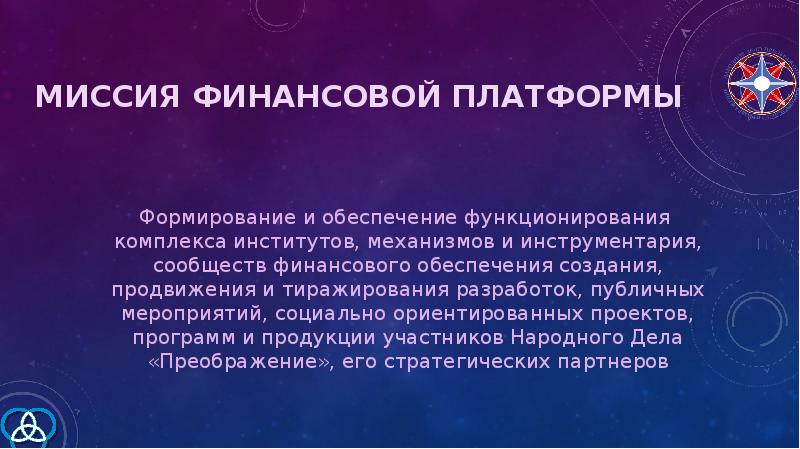 МИССИЯ ФИНАНСОВОЙ ПЛАТФОРМЫ

Формирование и обеспечение функционирования комплекса институтов, механизмов и инструментария, сообществ финансового обеспечения создания, продвижения и тиражирования разработок, публичных мероприятий, социально ориентированных проектов, программ и продукции участников Народного Дела «Преображение», его стратегических партнеров